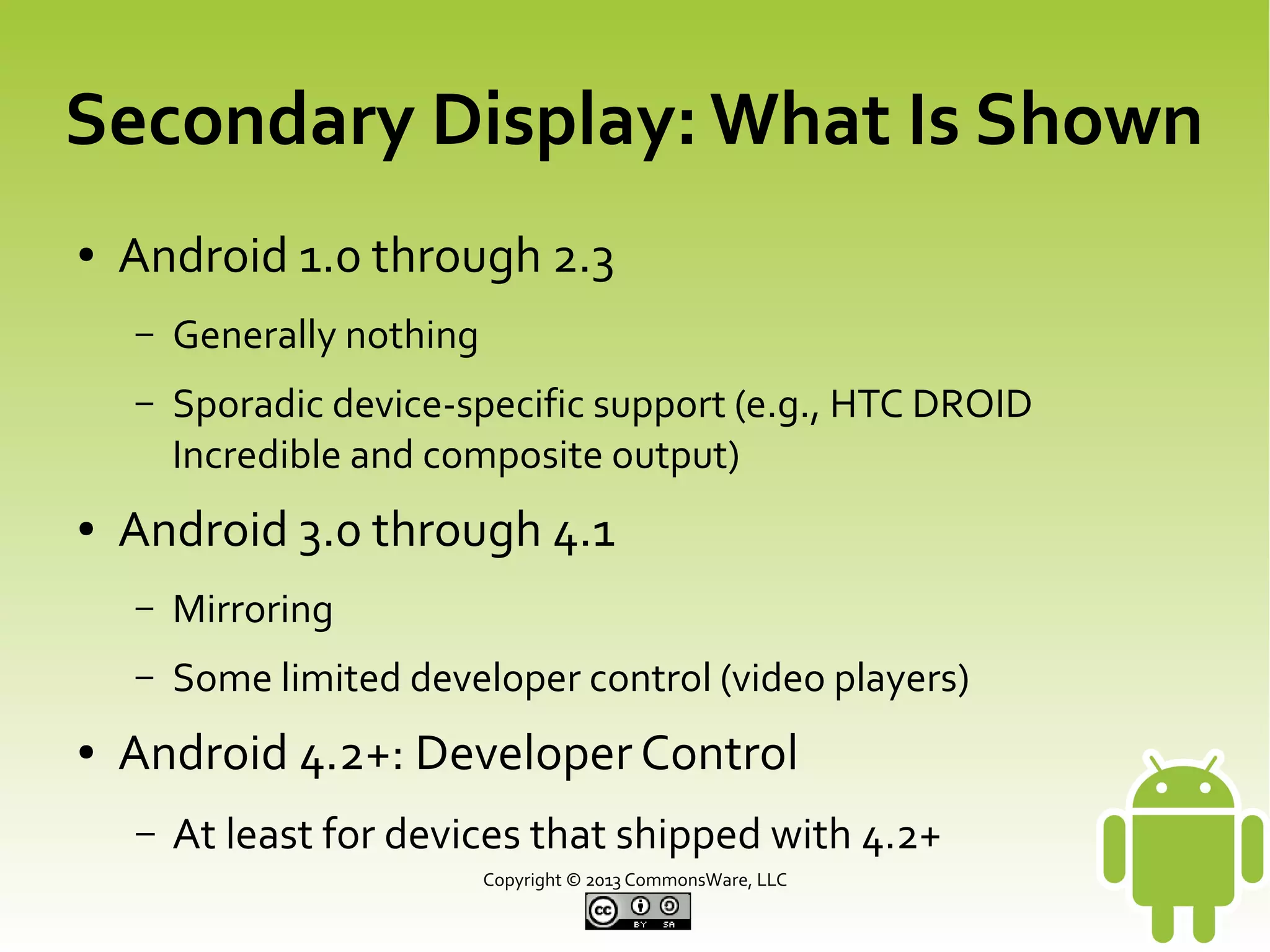 Secondary Display: What Is Shown

• Android 1.0 through 2.3
 – Generally nothing
 – Sporadic device-specific support (e.g., HTC DROID Incredible and composite output)
• Android 3.0 through 4.1
 – Mirroring
 – Some limited developer control (video players)
• Android 4.2+: Developer Control
 – At least for devices that shipped with 4.2+

Copyright © 2013 CommonsWare, LLC

cc BY SA